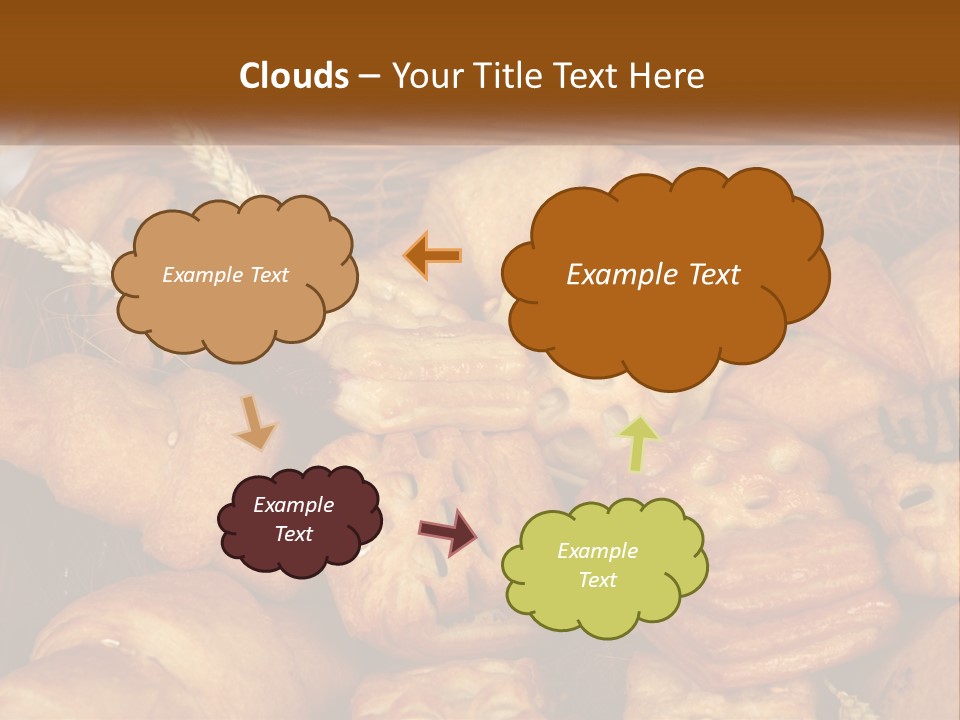 Clouds – Your Title Text Here

Example Text

Example Text

Example Text

Example Text